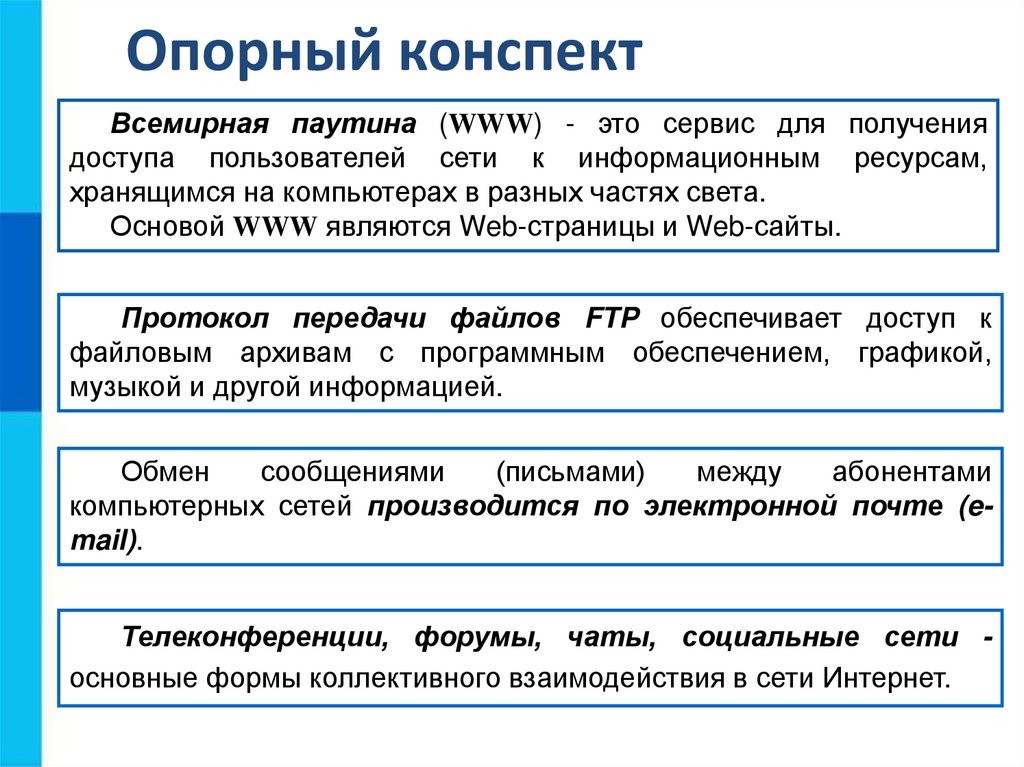 Опорный конспект

Всемирная паутина (WWW) - это сервис для получения доступа пользователей сети к информационным ресурсам, хранящимся на компьютерах в разных частях света.

Основой WWW являются Web-страницы и Web-сайты.

Протокол передачи файлов FTP обеспечивает доступ к файловым архивам с программным обеспечением, графикой, музыкой и другой информацией.

Обмен сообщениями (письмами) между абонентами компьютерных сетей производится по электронной почте (e-mail).

Телеконференции, форумы, чаты, социальные сети - основные формы коллективного взаимодействия в сети Интернет.